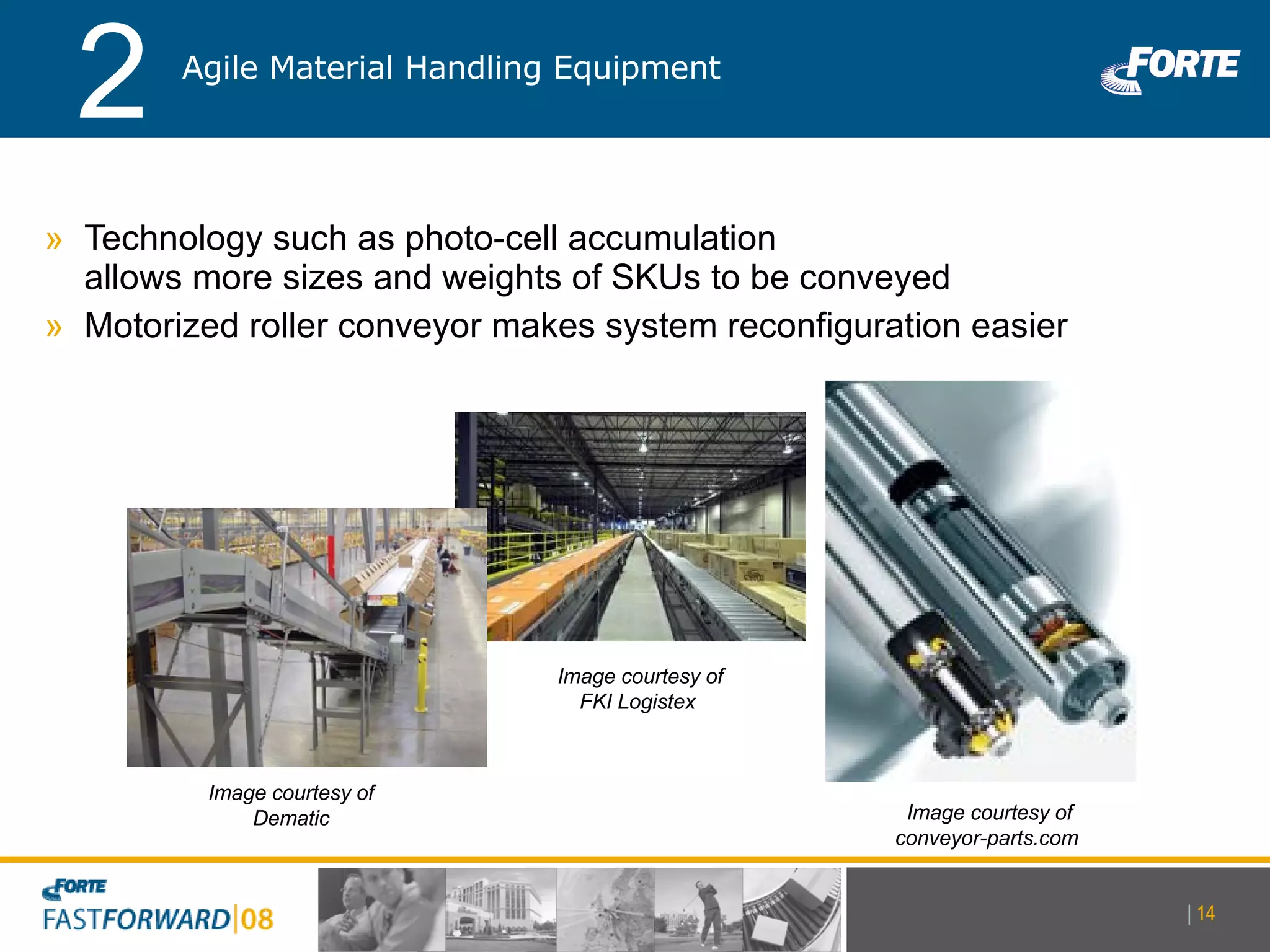 2 Agile Material Handling Equipment

FORTE

» Technology such as photo-cell accumulation allows more sizes and weights of SKUs to be conveyed

» Motorized roller conveyor makes system reconfiguration easier

Image courtesy of Dematic

Image courtesy of FKI Logistex

Image courtesy of conveyor-parts.com

FORTE
FASTFORWARD|08

| 14